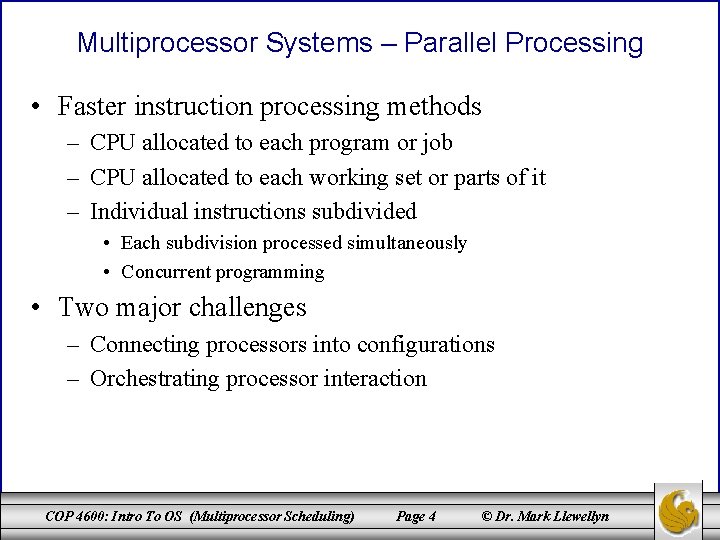 Multiprocessor Systems – Parallel Processing

• Faster instruction processing methods
– CPU allocated to each program or job
– CPU allocated to each working set or parts of it
– Individual instructions subdivided
• Each subdivision processed simultaneously
• Concurrent programming

• Two major challenges
– Connecting processors into configurations
– Orchestrating processor interaction

COP 4600: Intro To OS (Multiprocessor Scheduling) Page 4 © Dr. Mark Llewellyn